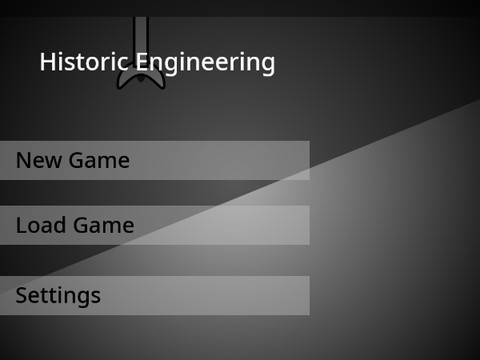 Historic Engineering

New Game

Load Game

Settings